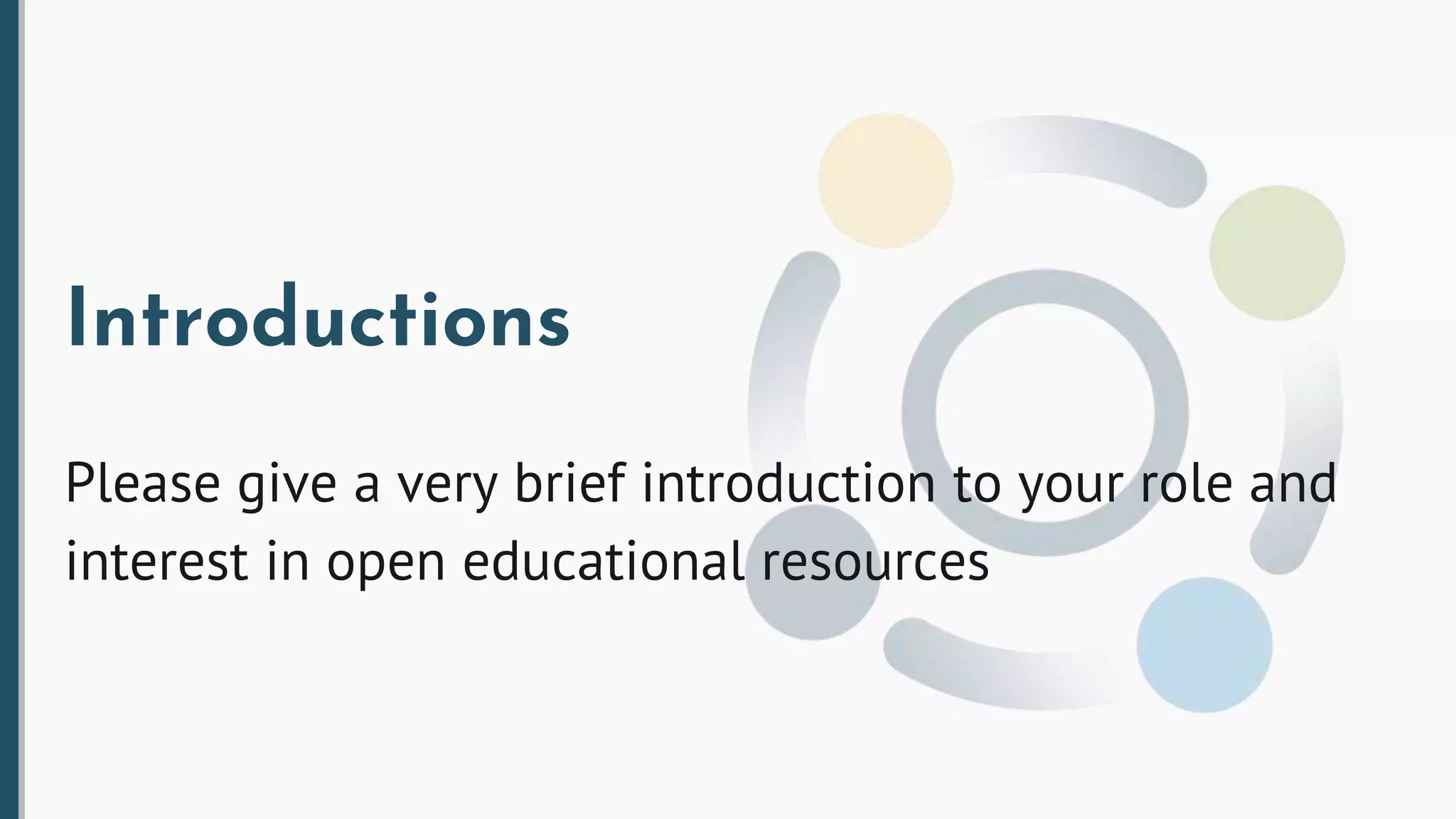 Introductions

Please give a very brief introduction to your role and interest in open educational resources